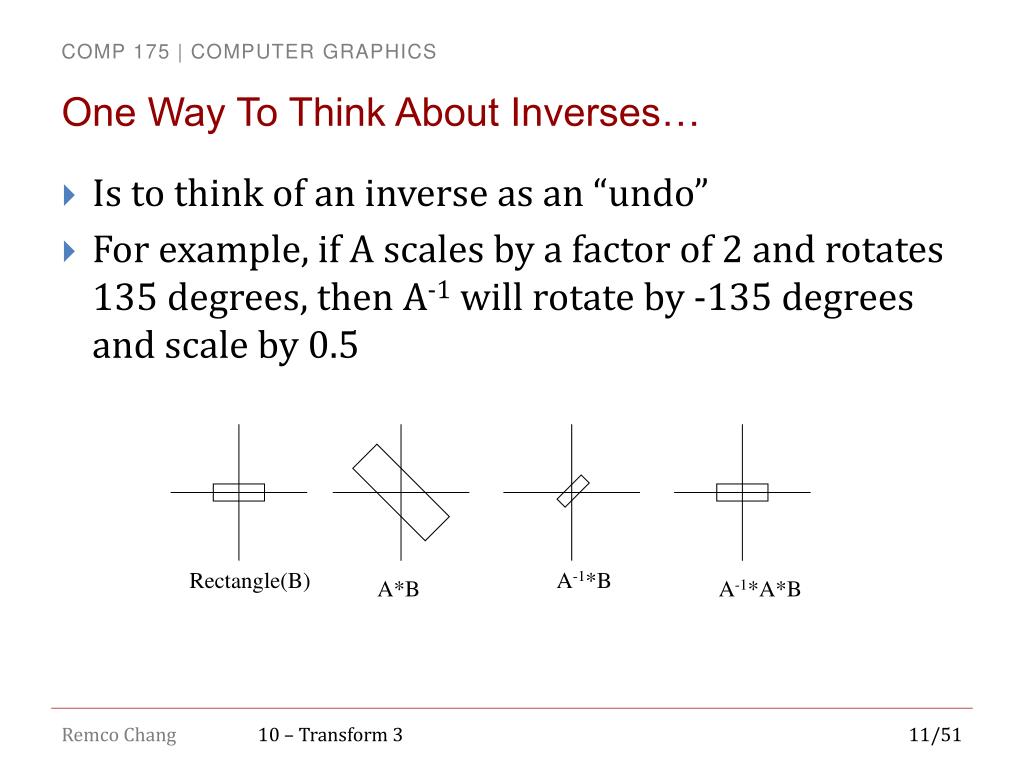 COMP 175 | COMPUTER GRAPHICS

One Way To Think About Inverses…

Is to think of an inverse as an “undo”

For example, if A scales by a factor of 2 and rotates 135 degrees, then $A^{-1}$ will rotate by -135 degrees and scale by 0.5

Rectangle(B)

A*B

$A^{-1}$*B

$A^{-1}$*A*B

Remco Chang

10 – Transform 3

11/51